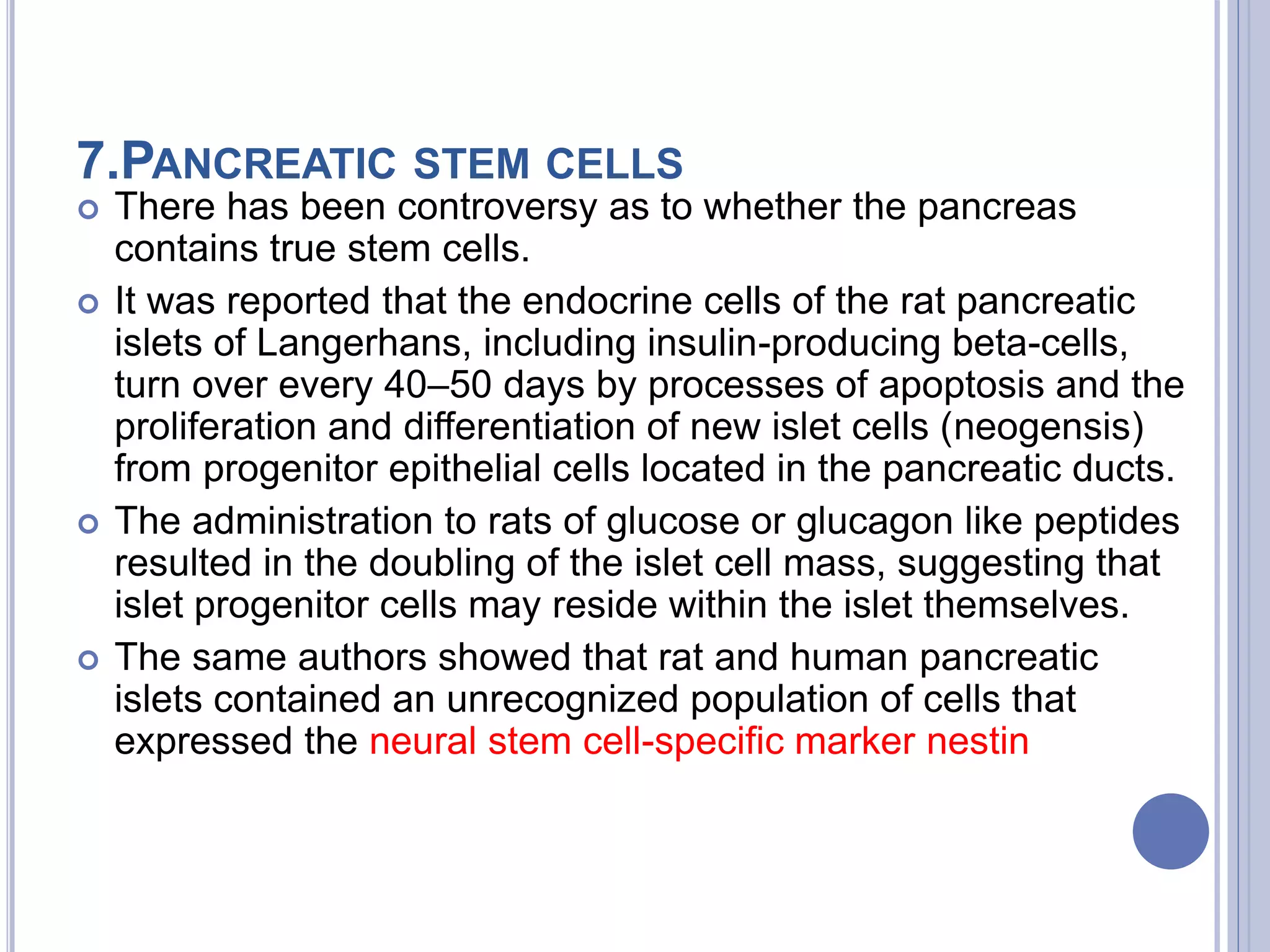 7.PANCREATIC STEM CELLS

There has been controversy as to whether the pancreas contains true stem cells.

It was reported that the endocrine cells of the rat pancreatic islets of Langerhans, including insulin-producing beta-cells, turn over every 40–50 days by processes of apoptosis and the proliferation and differentiation of new islet cells (neogensis) from progenitor epithelial cells located in the pancreatic ducts.

The administration to rats of glucose or glucagon like peptides resulted in the doubling of the islet cell mass, suggesting that islet progenitor cells may reside within the islet themselves.

The same authors showed that rat and human pancreatic islets contained an unrecognized population of cells that expressed the neural stem cell-specific marker nestin